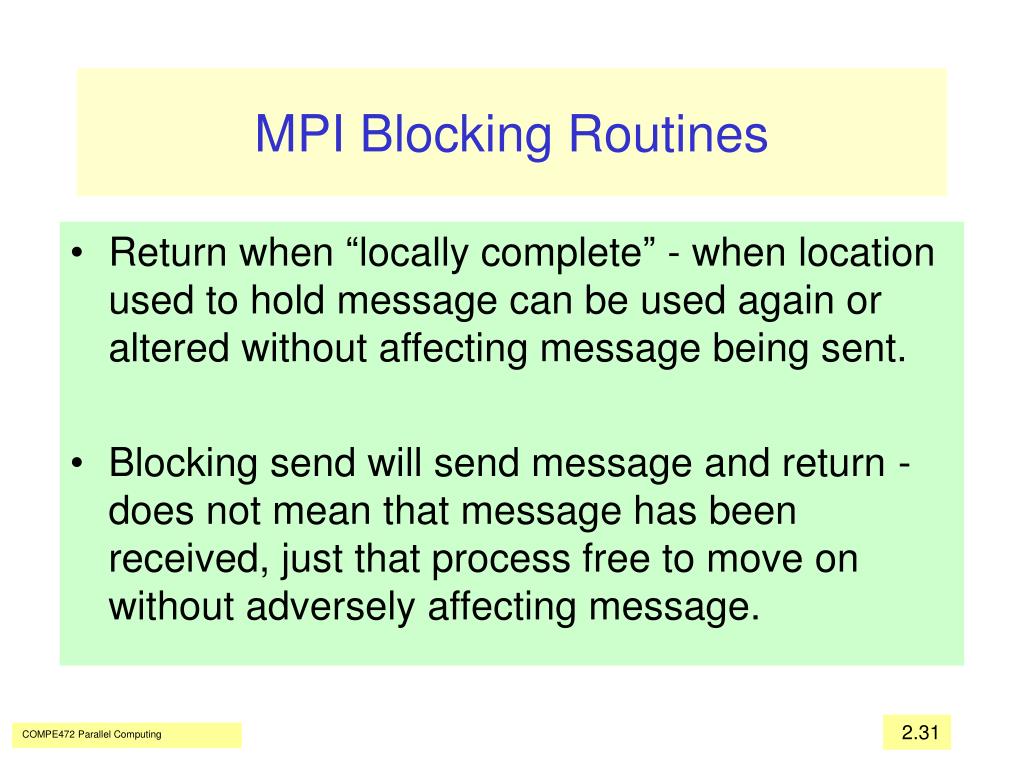 MPI Blocking Routines

• Return when “locally complete” - when location used to hold message can be used again or altered without affecting message being sent.

• Blocking send will send message and return - does not mean that message has been received, just that process free to move on without adversely affecting message.

COMPE472 Parallel Computing

2.31